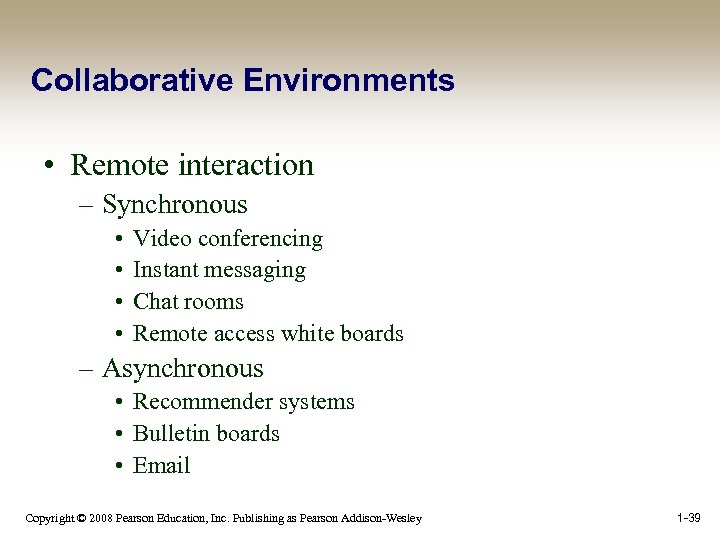 Collaborative Environments

• Remote interaction
– Synchronous
• Video conferencing
• Instant messaging
• Chat rooms
• Remote access white boards
– Asynchronous
• Recommender systems
• Bulletin boards
• Email

Copyright © 2008 Pearson Education, Inc. Publishing as Pearson Addison-Wesley

1-39